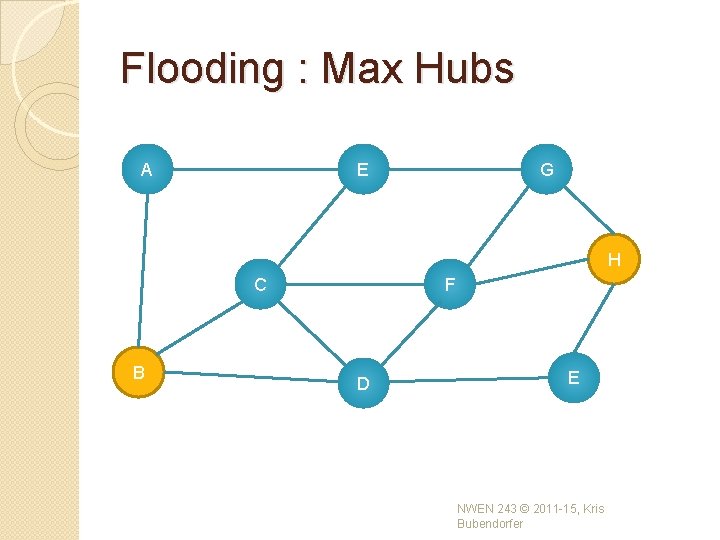 Flooding : Max Hubs

A

E

G

H

C

F

B

D

E

NWEN 243 © 2011-15, Kris Bubendorfer